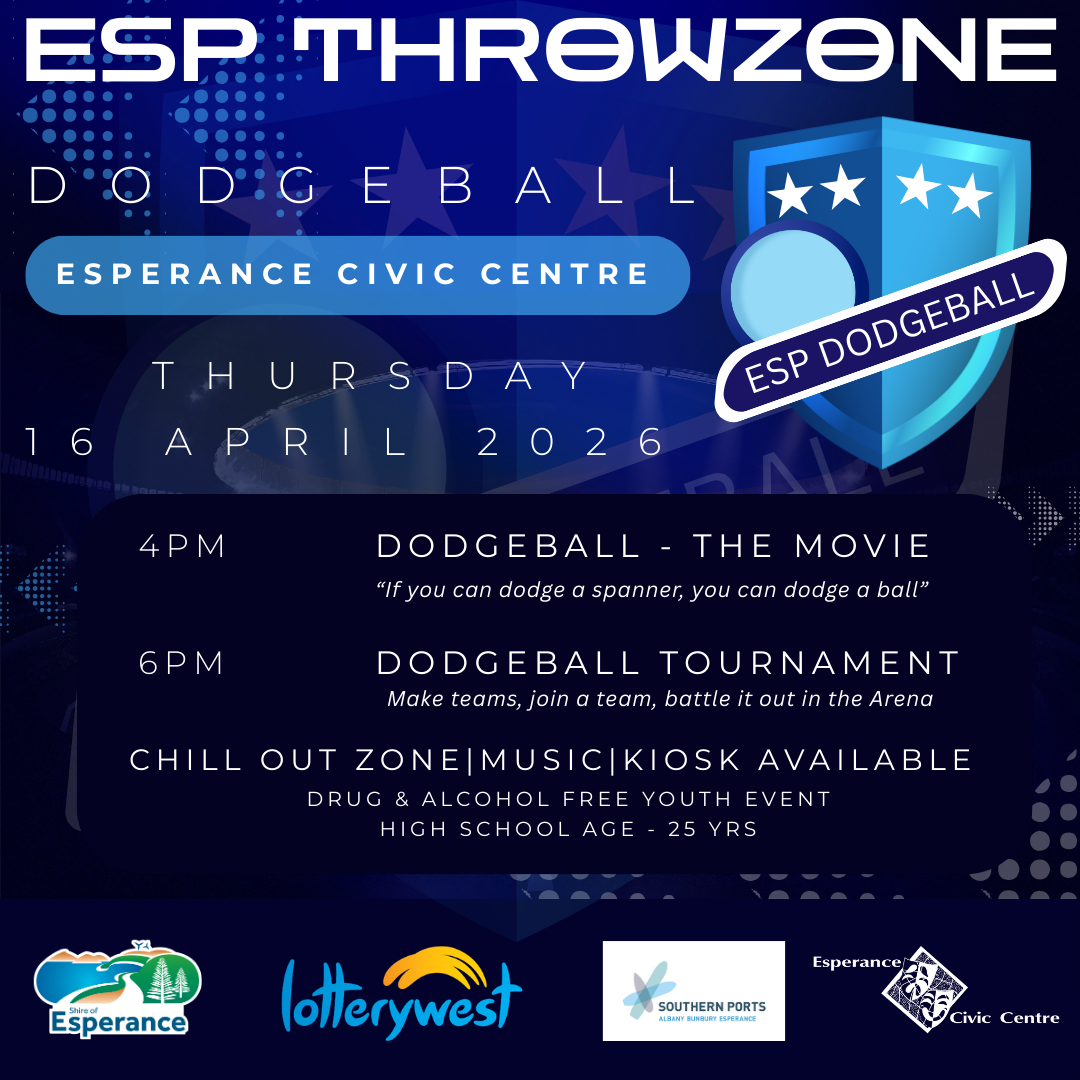 ESP THROWZONE

DODGEBALL

ESPERANCE CIVIC CENTRE

ESP DODGEBALL

THURSDAY
16 APRIL 2026

4PM DODGEBALL - THE MOVIE
"If you can dodge a spanner, you can dodge a ball"

6PM DODGEBALL TOURNAMENT
Make teams, join a team, battle it out in the Arena

CHILL OUT ZONE|MUSIC|KIOSK AVAILABLE
DRUG & ALCOHOL FREE YOUTH EVENT
HIGH SCHOOL AGE - 25 YRS

Shire of Esperance

lotterywest

SOUTHERN PORTS
ALBANY BUNBURY ESPERANCE

Esperance Civic Centre